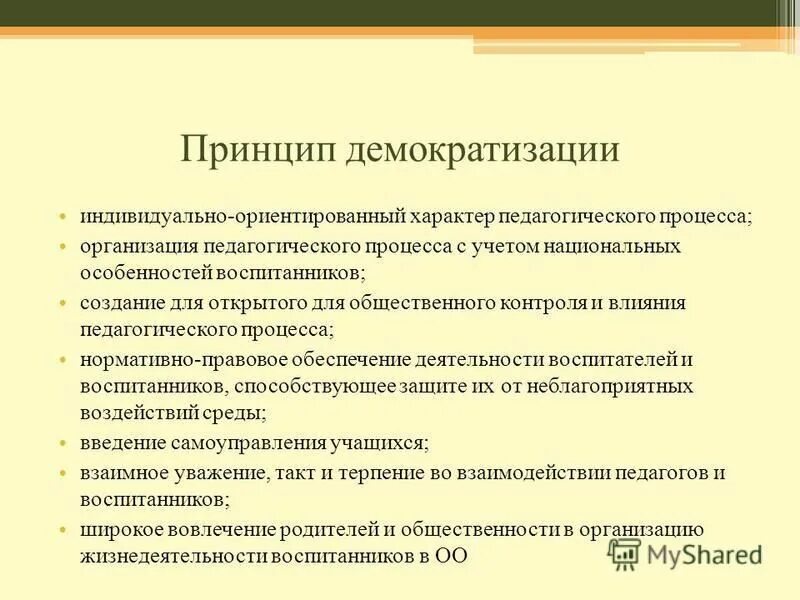 Принцип демократизации

• индивидуально-ориентированный характер педагогического процесса;
• организация педагогического процесса с учетом национальных особенностей воспитанников;
• создание для открытого для общественного контроля и влияния педагогического процесса;
• нормативно-правовое обеспечение деятельности воспитателей и воспитанников, способствующее защите их от неблагоприятных воздействий среды;
• введение самоуправления учащихся;
• взаимное уважение, такт и терпение во взаимодействии педагогов и воспитанников;
• широкое вовлечение родителей и общественности в организацию жизнедеятельности воспитанников в ОО

MyShared